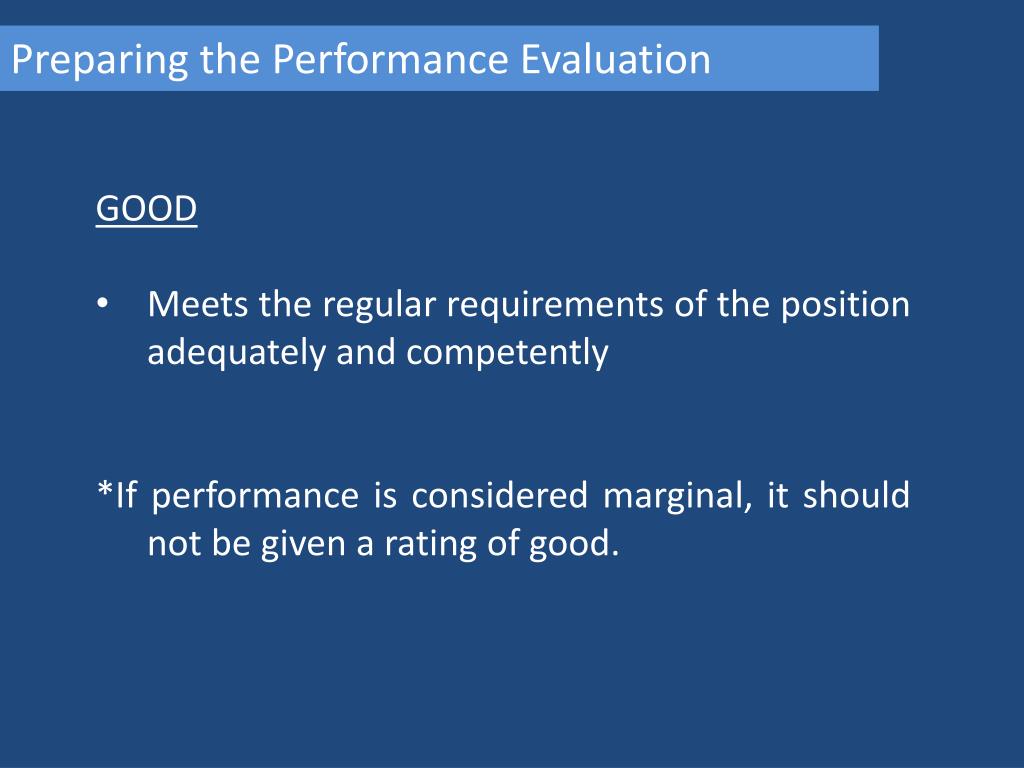 Preparing the Performance Evaluation

GOOD

• Meets the regular requirements of the position adequately and competently

*If performance is considered marginal, it should not be given a rating of good.